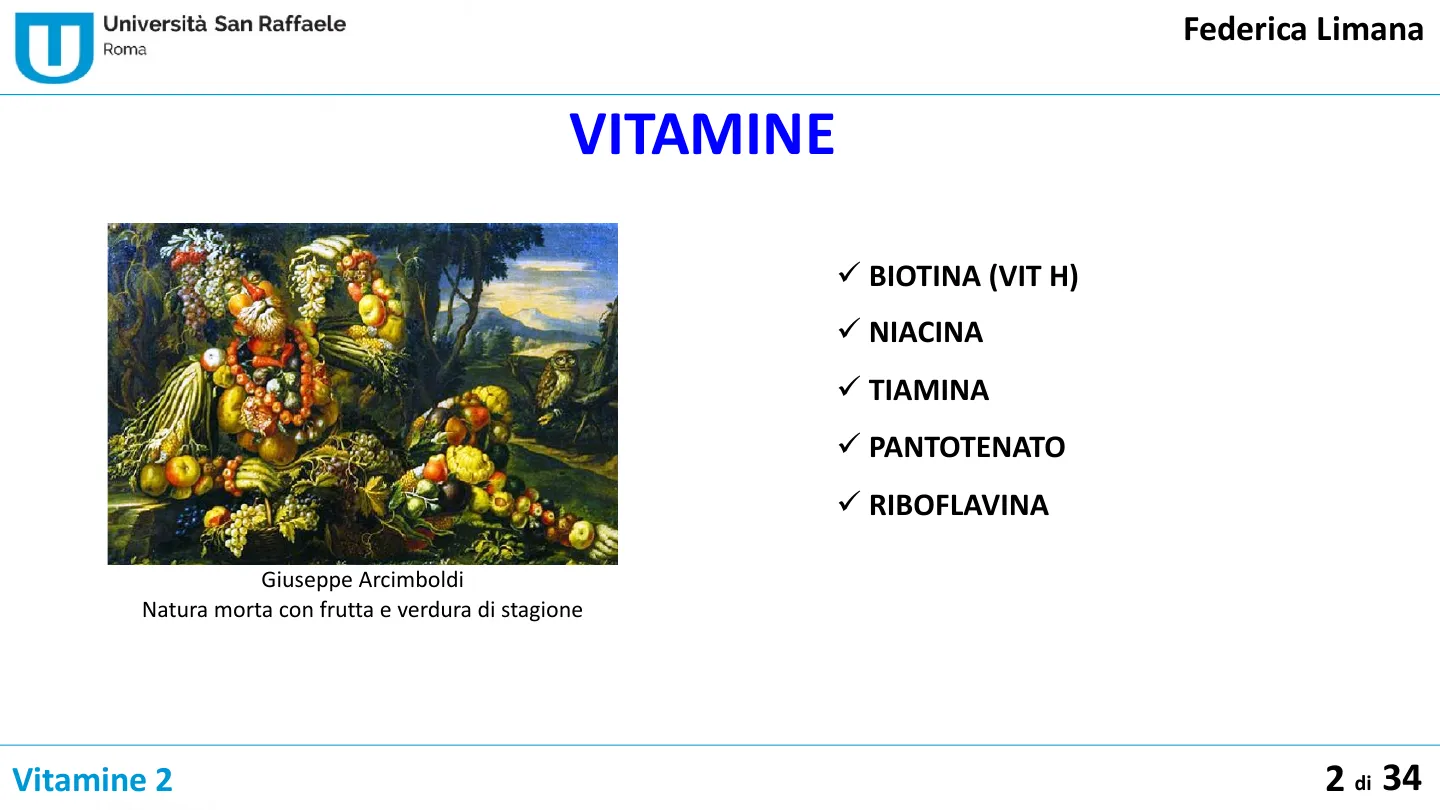 Università San Raffaele
Roma

Federica Limana

VITAMINE

Giuseppe Arcimboldi
Natura morta con frutta e verdura di stagione

✓ BIOTINA (VIT H)
✓ NIACINA
✓ TIAMINA
✓ PANTOTENATO
✓ RIBOFLAVINA

Vitamine 2

2 di 34